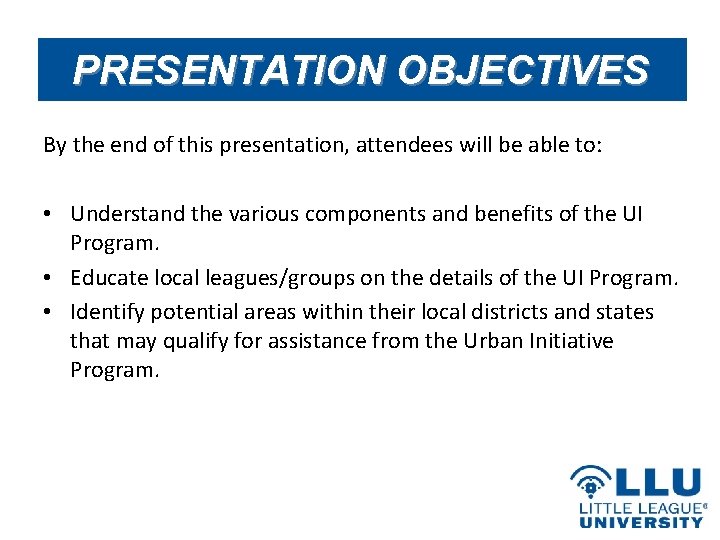 PRESENTATION OBJECTIVES

By the end of this presentation, attendees will be able to:

• Understand the various components and benefits of the UI Program.
• Educate local leagues/groups on the details of the UI Program.
• Identify potential areas within their local districts and states that may qualify for assistance from the Urban Initiative Program.

LLU
LITTLE LEAGUE®
UNIVERSITY